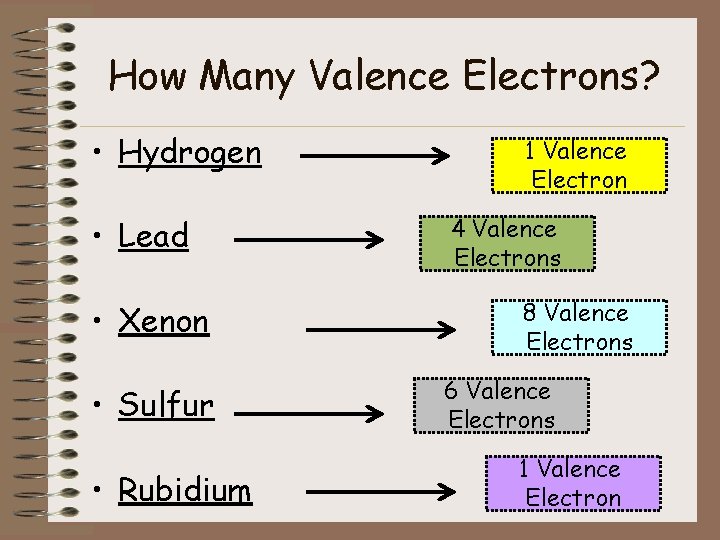 How Many Valence Electrons?

• Hydrogen

1 Valence Electron

• Lead

4 Valence Electrons

• Xenon

8 Valence Electrons

• Sulfur

6 Valence Electrons

• Rubidium

1 Valence Electron